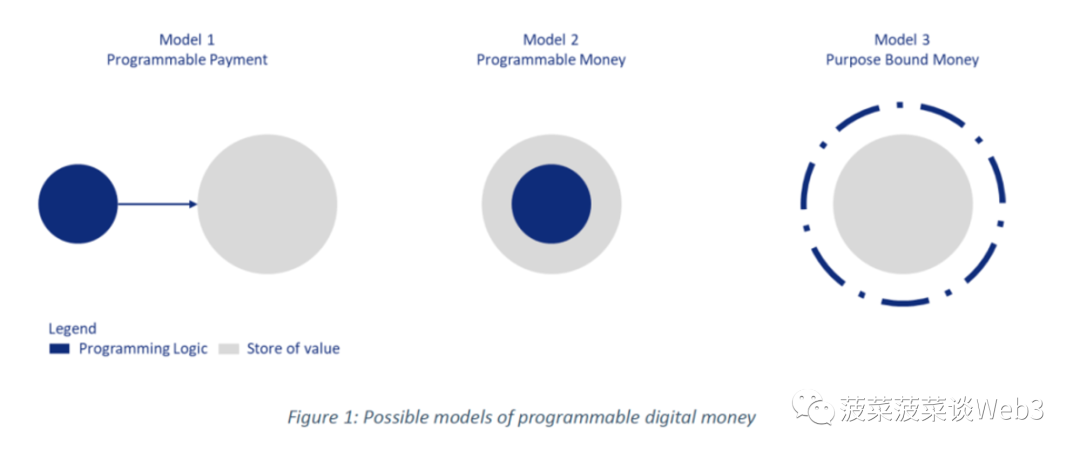 Model 1
Programmable Payment

Model 2
Programmable Money

Model 3
Purpose Bound Money

Legend
Programming Logic
Store of value

Figure 1: Possible models of programmable digital money

菠菜菠菜谈Web3